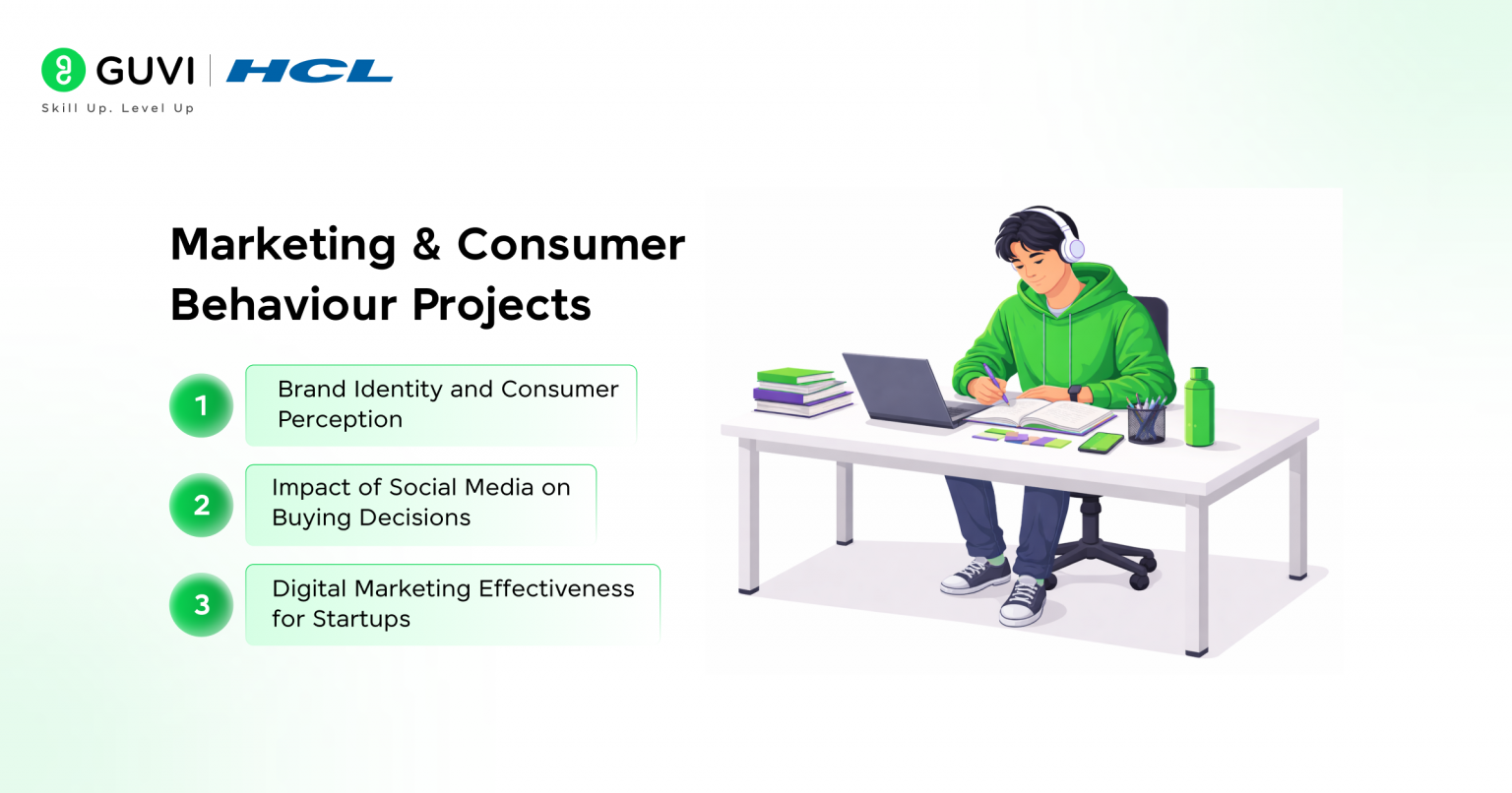 GUVI | HCL
Skill Up. Level Up

Marketing & Consumer Behaviour Projects

1 Brand Identity and Consumer Perception

2 Impact of Social Media on Buying Decisions

3 Digital Marketing Effectiveness for Startups